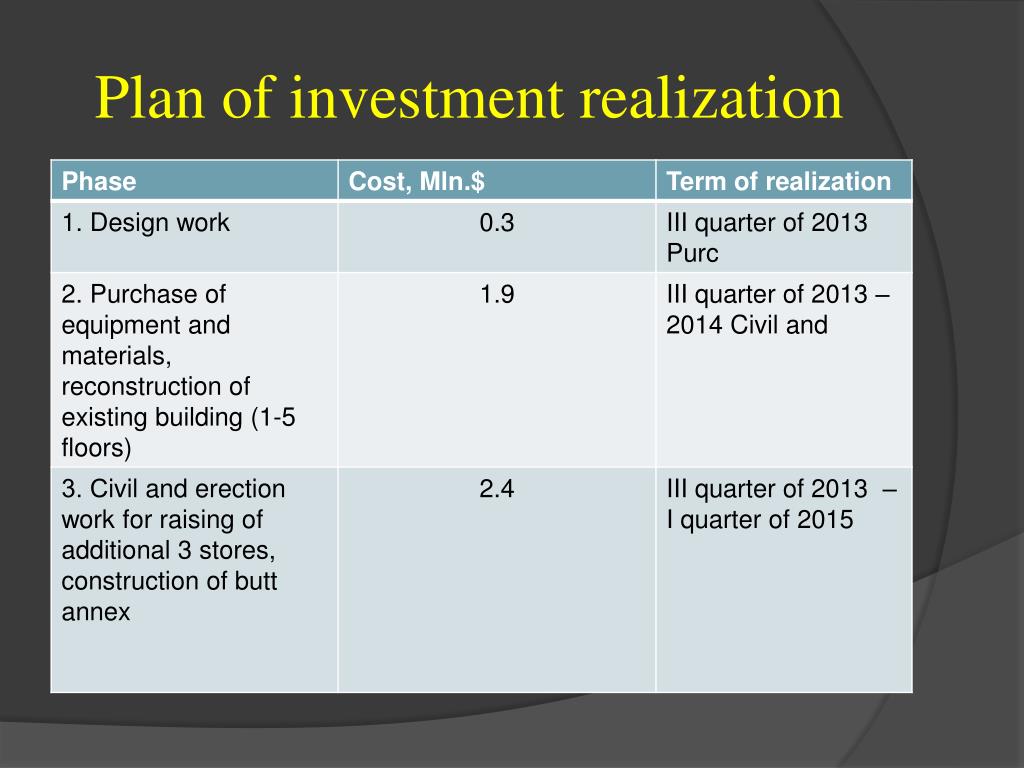 Plan of investment realization

| Phase | Cost, Mln.$ | Term of realization |
|---|---|---|
| 1. Design work | 0.3 | III quarter of 2013 Purc |
| 2. Purchase of equipment and materials, reconstruction of existing building (1-5 floors) | 1.9 | III quarter of 2013 – 2014 Civil and |
| 3. Civil and erection work for raising of additional 3 stores, construction of butt annex | 2.4 | III quarter of 2013 – I quarter of 2015 |